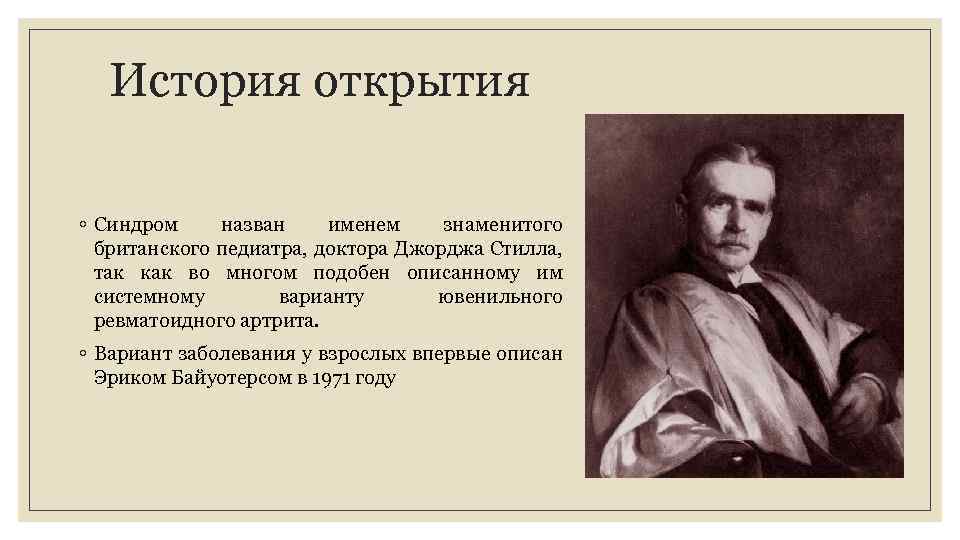 История открытия

◦ Синдром назван именем знаменитого британского педиатра, доктора Джорджа Стилла, так как во многом подобен описанному им системному варианту ювенильного ревматоидного артрита.

◦ Вариант заболевания у взрослых впервые описан Эриком Байуотерсом в 1971 году